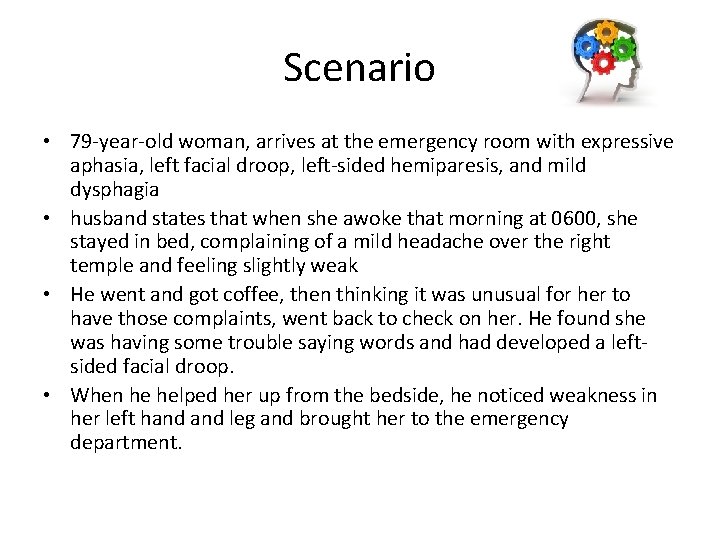 Scenario

• 79-year-old woman, arrives at the emergency room with expressive aphasia, left facial droop, left-sided hemiparesis, and mild dysphagia

• husband states that when she awoke that morning at 0600, she stayed in bed, complaining of a mild headache over the right temple and feeling slightly weak

• He went and got coffee, then thinking it was unusual for her to have those complaints, went back to check on her. He found she was having some trouble saying words and had developed a left-sided facial droop.

• When he helped her up from the bedside, he noticed weakness in her left hand and leg and brought her to the emergency department.